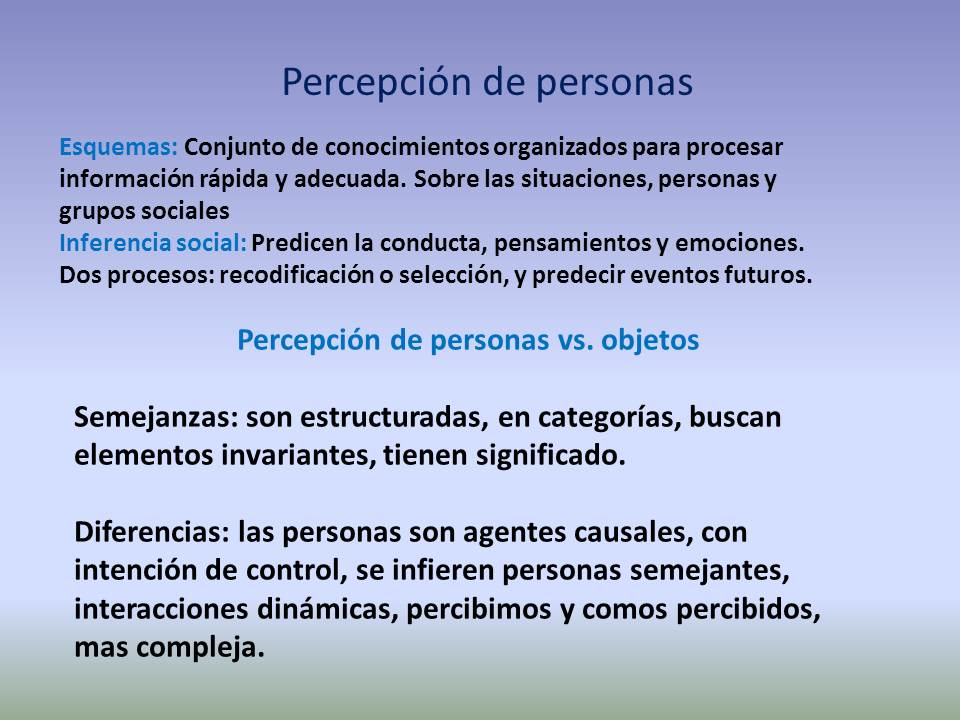 Percepción de personas

Esquemas: Conjunto de conocimientos organizados para procesar información rápida y adecuada. Sobre las situaciones, personas y grupos sociales
Inferencia social: Predicen la conducta, pensamientos y emociones. Dos procesos: recodificación o selección, y predecir eventos futuros.

Percepción de personas vs. objetos

Semejanzas: son estructuradas, en categorías, buscan elementos invariantes, tienen significado.

Diferencias: las personas son agentes causales, con intención de control, se infieren personas semejantes, interacciones dinámicas, percibimos y comos percibidos, mas compleja.